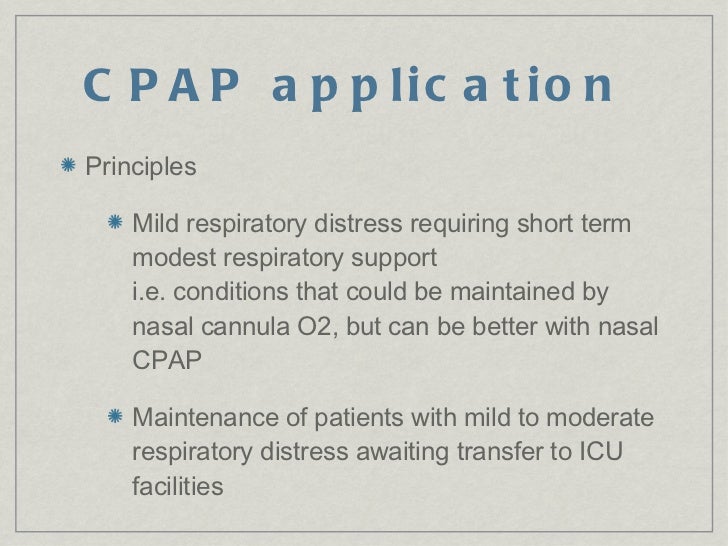 CPAP application

Principles

Mild respiratory distress requiring short term modest respiratory support
i.e. conditions that could be maintained by nasal cannula O2, but can be better with nasal CPAP

Maintenance of patients with mild to moderate respiratory distress awaiting transfer to ICU facilities